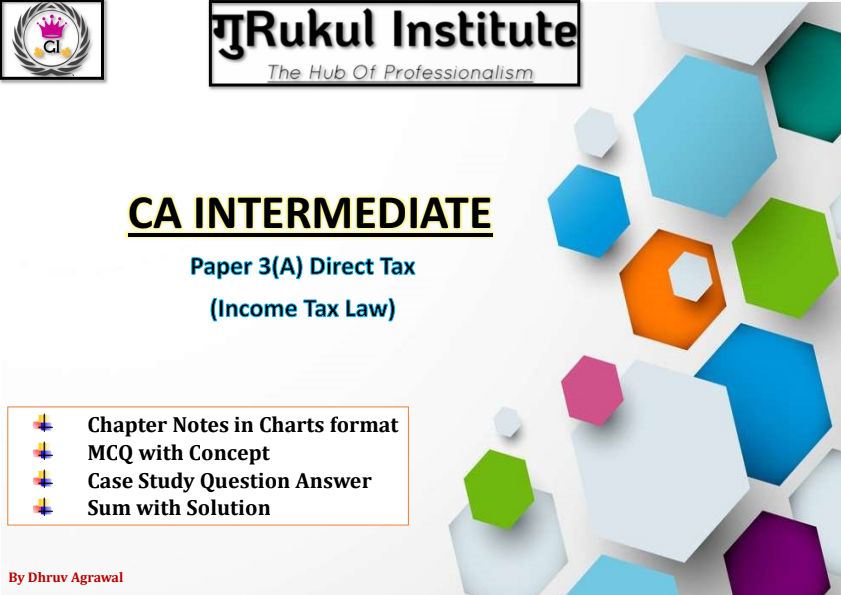 CI

गुRukul Institute
The Hub Of Professionalism

CA INTERMEDIATE

Paper 3(A) Direct Tax

(Income Tax Law)

Chapter Notes in Charts format
MCQ with Concept
Case Study Question Answer
Sum with Solution

By Dhruv Agrawal